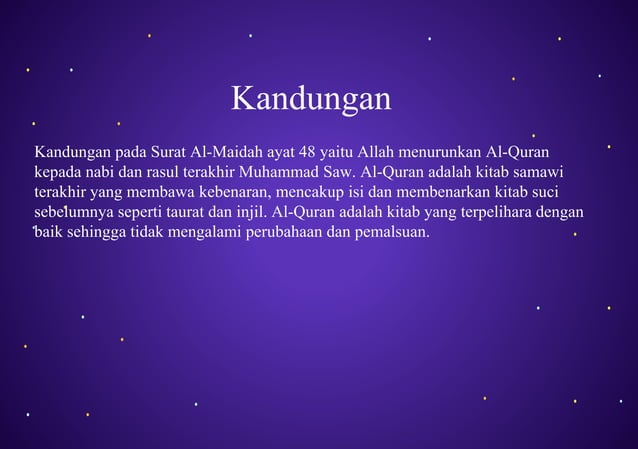 Kandungan

Kandungan pada Surat Al-Maidah ayat 48 yaitu Allah menurunkan Al-Quran kepada nabi dan rasul terakhir Muhammad Saw. Al-Quran adalah kitab samawi terakhir yang membawa kebenaran, mencakup isi dan membenarkan kitab suci sebelumnya seperti taurat dan injil. Al-Quran adalah kitab yang terpelihara dengan baik sehingga tidak mengalami perubahaan dan pemalsuan.